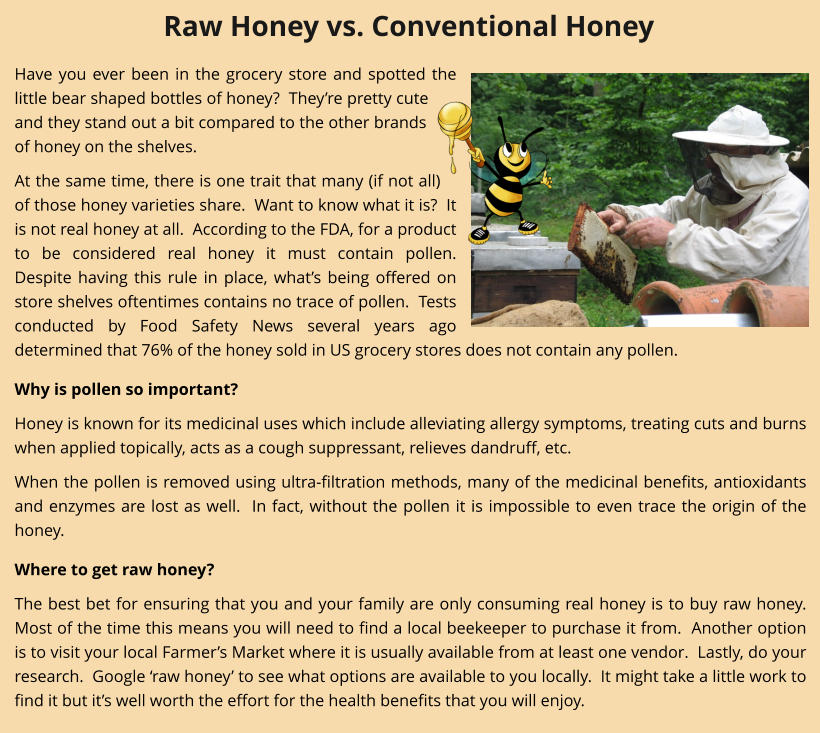 Raw Honey vs. Conventional Honey

Have you ever been in the grocery store and spotted the little bear shaped bottles of honey? They're pretty cute and they stand out a bit compared to the other brands of honey on the shelves.

At the same time, there is one trait that many (if not all) of those honey varieties share. Want to know what it is? It is not real honey at all. According to the FDA, for a product to be considered real honey it must contain pollen. Despite having this rule in place, what's being offered on store shelves oftentimes contains no trace of pollen. Tests conducted by Food Safety News several years ago determined that 76% of the honey sold in US grocery stores does not contain any pollen.

Why is pollen so important?

Honey is known for its medicinal uses which include alleviating allergy symptoms, treating cuts and burns when applied topically, acts as a cough suppressant, relieves dandruff, etc.

When the pollen is removed using ultra-filtration methods, many of the medicinal benefits, antioxidants and enzymes are lost as well. In fact, without the pollen it is impossible to even trace the origin of the honey.

Where to get raw honey?

The best bet for ensuring that you and your family are only consuming real honey is to buy raw honey. Most of the time this means you will need to find a local beekeeper to purchase it from. Another option is to visit your local Farmer's Market where it is usually available from at least one vendor. Lastly, do your research. Google 'raw honey' to see what options are available to you locally. It might take a little work to find it but it's well worth the effort for the health benefits that you will enjoy.